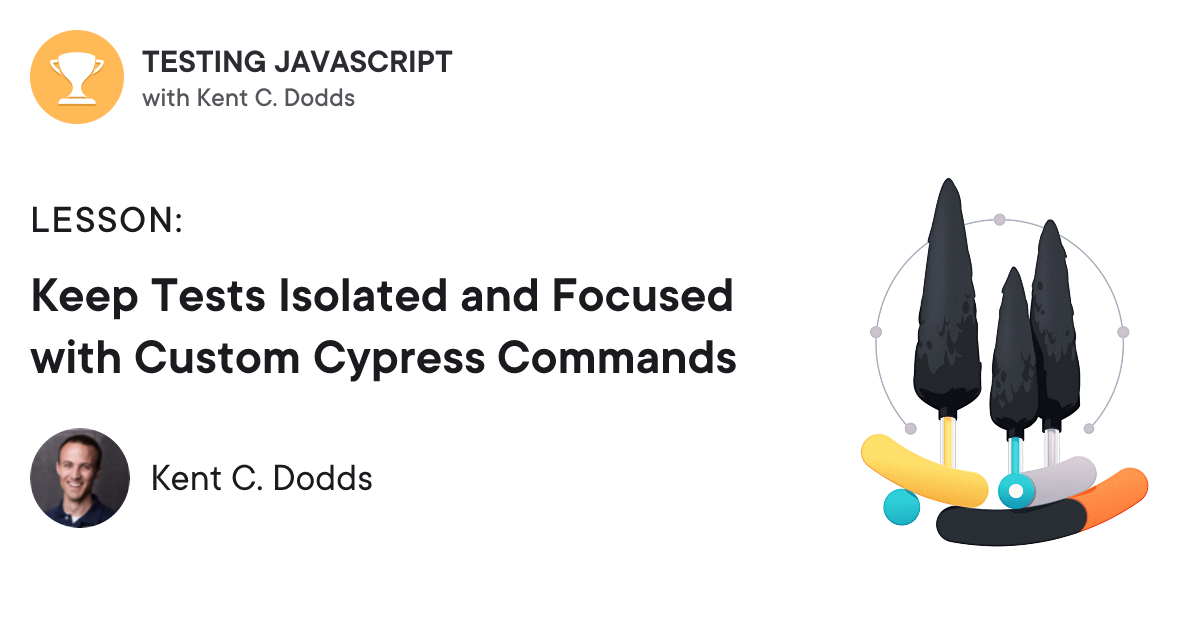 TESTING JAVASCRIPT
with Kent C. Dodds

LESSON:

Keep Tests Isolated and Focused with Custom Cypress Commands

Kent C. Dodds